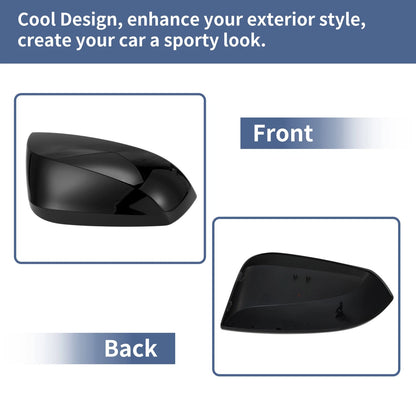 Cool Design, enhance your exterior style, create your car a sporty look.

Front

Back